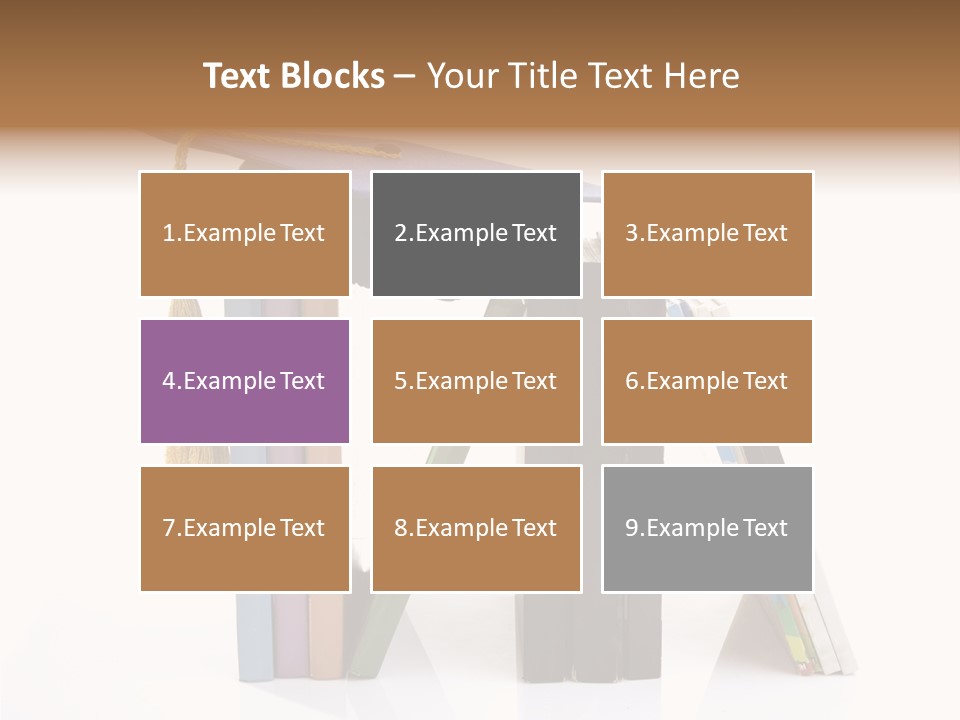 Text Blocks – Your Title Text Here

1.Example Text

2.Example Text

3.Example Text

4.Example Text

5.Example Text

6.Example Text

7.Example Text

8.Example Text

9.Example Text